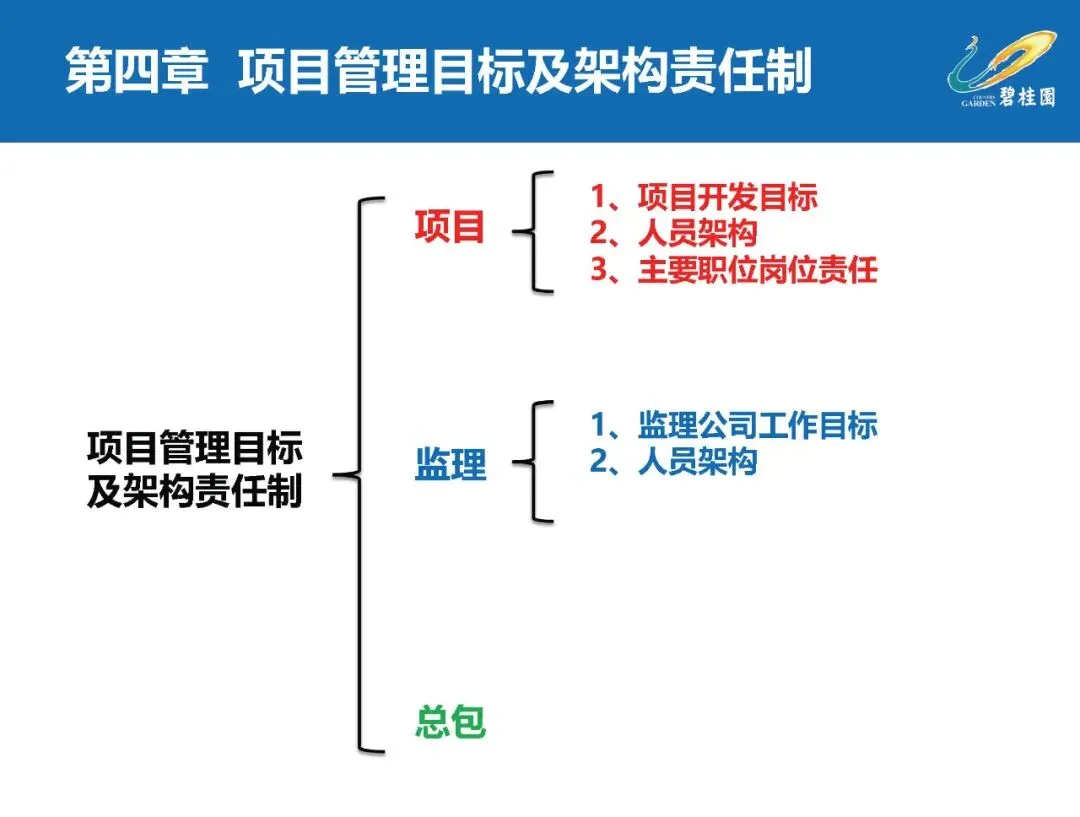 第四章 项目管理目标及架构责任制

COUNTRY GARDEN 碧桂园

项目管理目标及架构责任制

项目

1、项目开发目标
2、人员架构
3、主要职位岗位责任

监理

1、监理公司工作目标
2、人员架构

总包